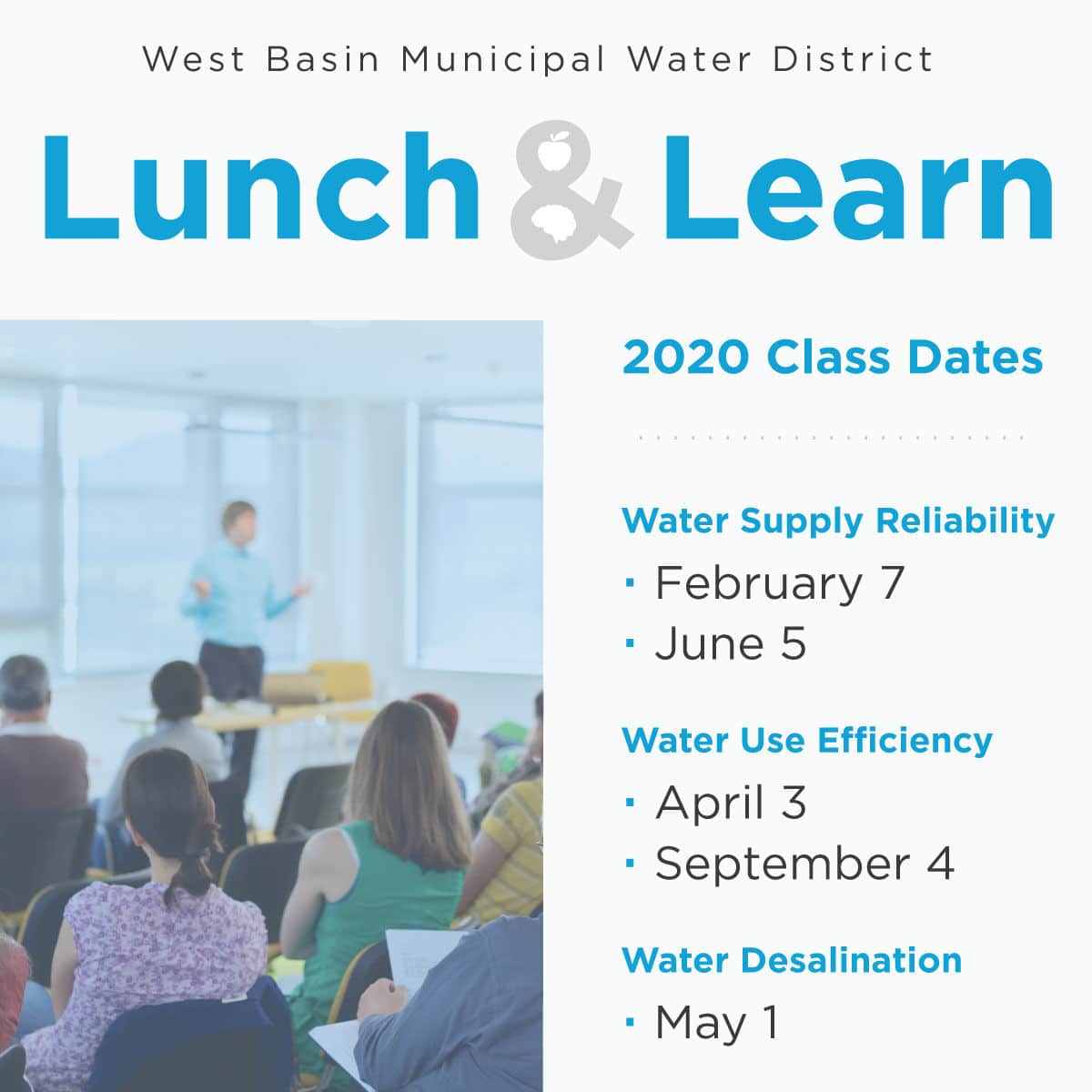 West Basin Municipal Water District

Lunch & Learn

2020 Class Dates

Water Supply Reliability
· February 7
· June 5

Water Use Efficiency
· April 3
· September 4

Water Desalination
· May 1